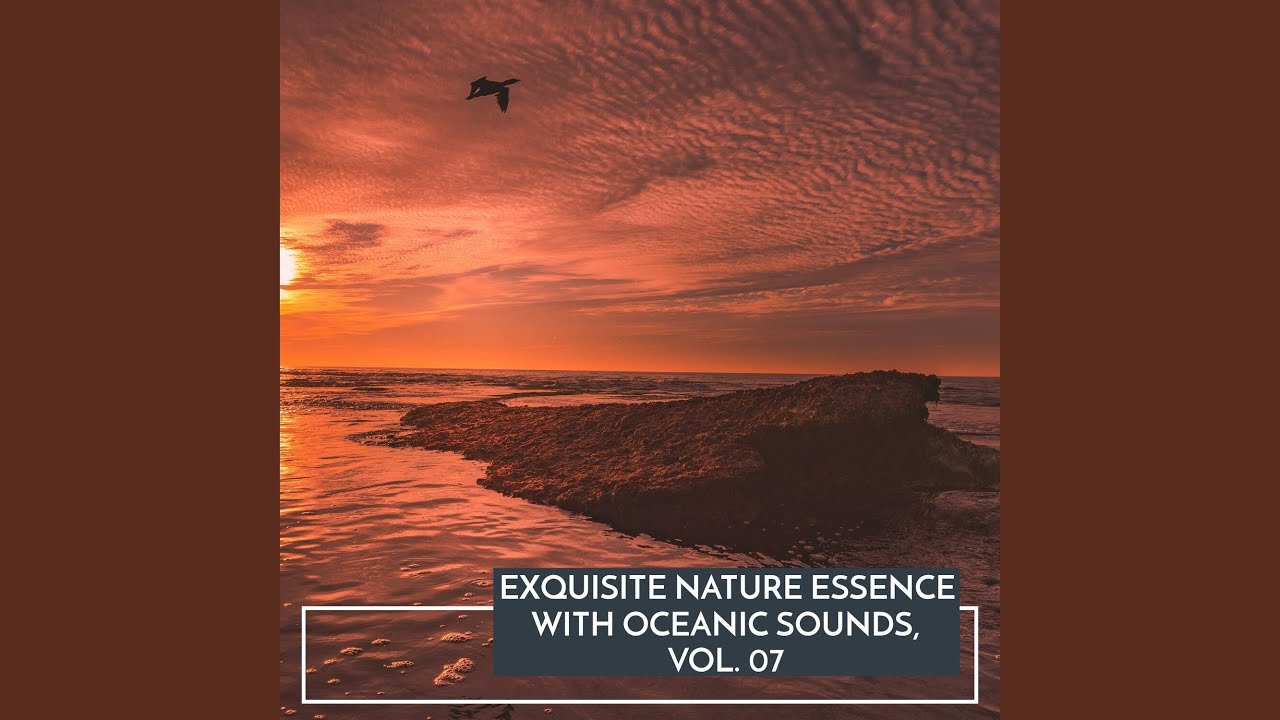 EXQUISITE NATURE ESSENCE WITH OCEANIC SOUNDS, VOL. 07